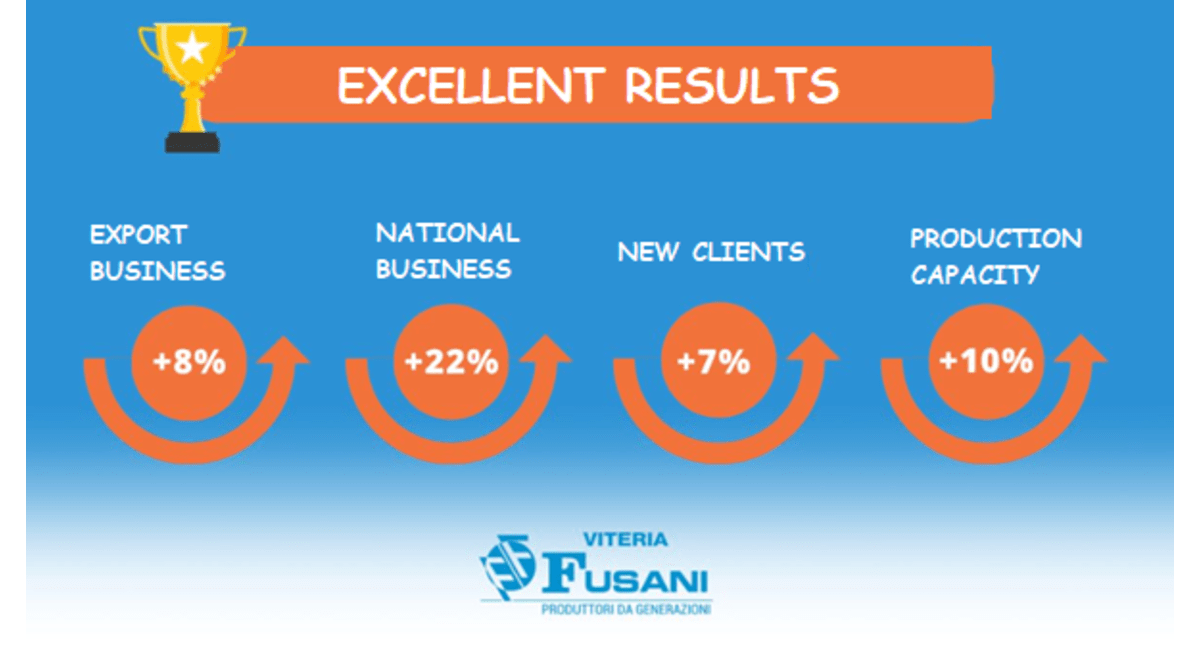 EXCELLENT RESULTS

EXPORT BUSINESS

+8%

NATIONAL BUSINESS

+22%

NEW CLIENTS

+7%

PRODUCTION CAPACITY

+10%

VITERIA
FUSANI
PRODUTTORI DA GENERAZIONI